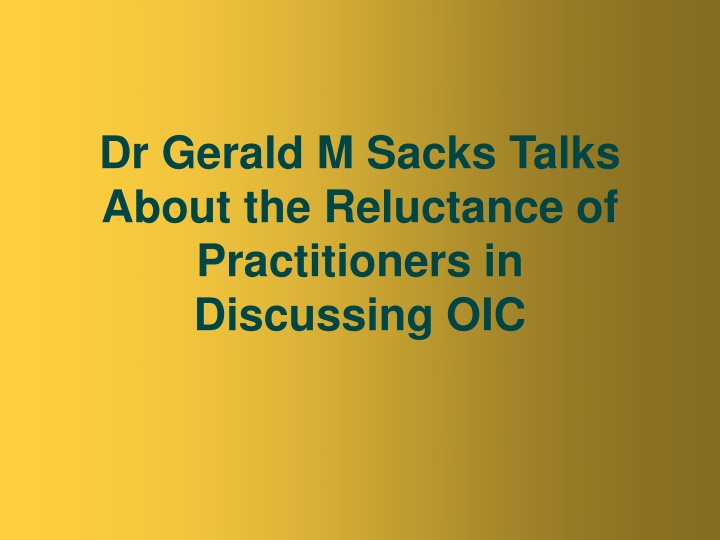 Dr Gerald M Sacks Talks About the Reluctance of Practitioners in Discussing OIC